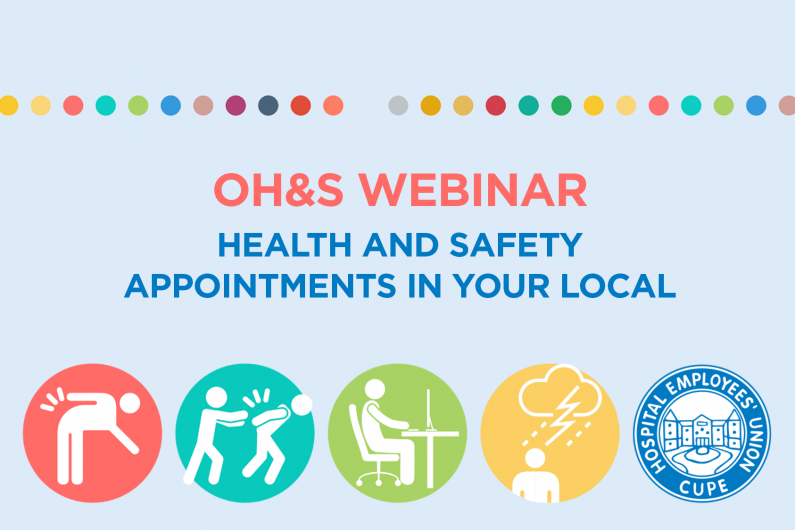 OH&S WEBINAR

HEALTH AND SAFETY APPOINTMENTS IN YOUR LOCAL

HOSPITAL EMPLOYEES' UNION
CUPE